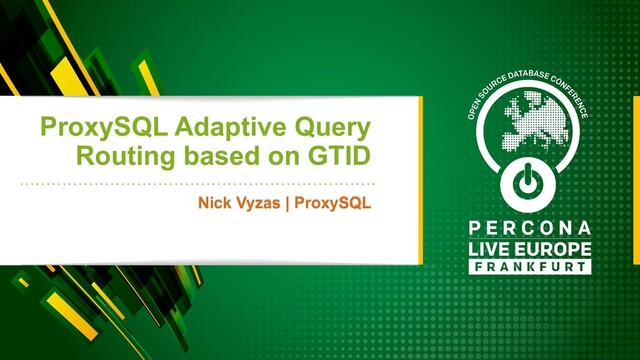 ProxySQL Adaptive Query Routing based on GTID

Nick Vyzas | ProxySQL

OPEN SOURCE DATABASE CONFERENCE

PERCONA
LIVE EUROPE
FRANKFURT